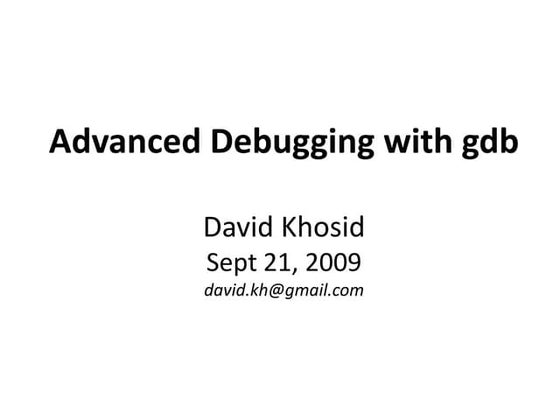 Advanced Debugging with gdb

David Khosid
Sept 21, 2009
david.kh@gmail.com